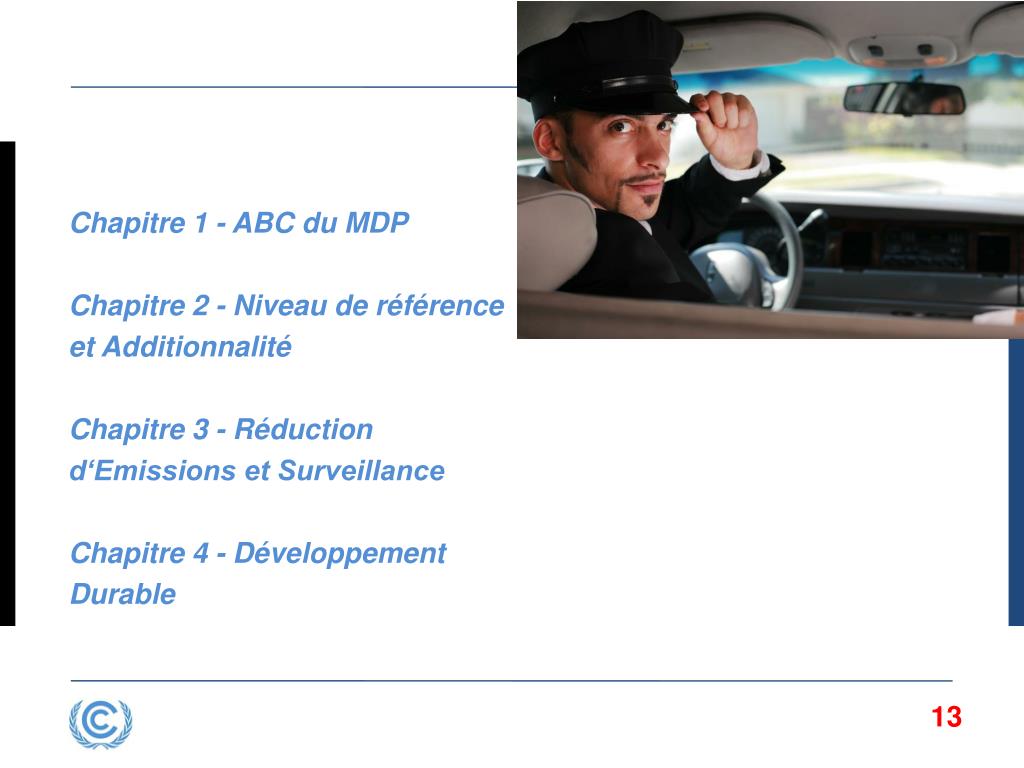 Chapitre 1 - ABC du MDP

Chapitre 2 - Niveau de référence et Additionnalité

Chapitre 3 - Réduction d‘Emissions et Surveillance

Chapitre 4 - Développement Durable

13